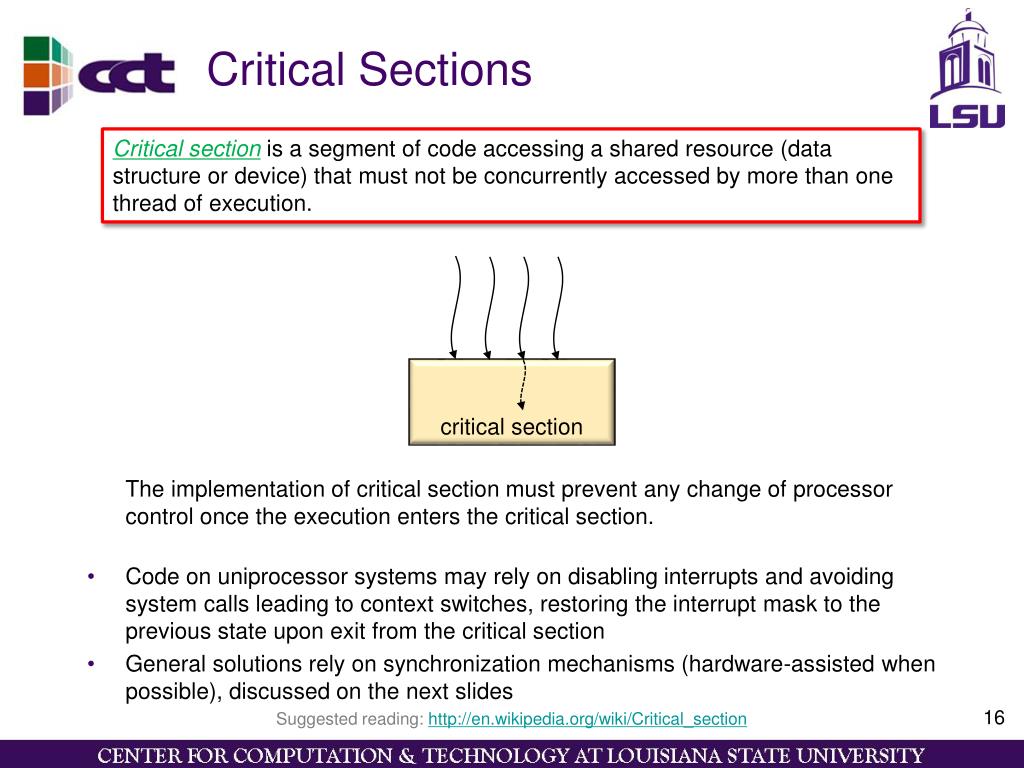 cct

Critical Sections

LSU

Critical section is a segment of code accessing a shared resource (data structure or device) that must not be concurrently accessed by more than one thread of execution.

critical section

The implementation of critical section must prevent any change of processor control once the execution enters the critical section.

• Code on uniprocessor systems may rely on disabling interrupts and avoiding system calls leading to context switches, restoring the interrupt mask to the previous state upon exit from the critical section
• General solutions rely on synchronization mechanisms (hardware-assisted when possible), discussed on the next slides

Suggested reading: http://en.wikipedia.org/wiki/Critical_section

16

CENTER FOR COMPUTATION & TECHNOLOGY AT LOUISIANA STATE UNIVERSITY